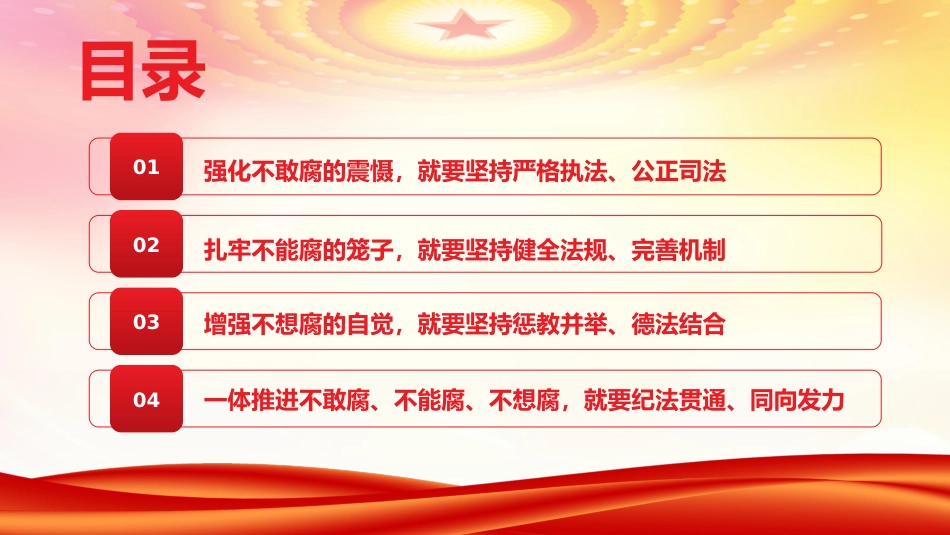 目录

01 强化不敢腐的震慑，就要坚持严格执法、公正司法

02 扎牢不能腐的笼子，就要坚持健全法规、完善机制

03 增强不想腐的自觉，就要坚持惩教并举、德法结合

04 一体推进不敢腐、不能腐、不想腐，就要纪法贯通、同向发力